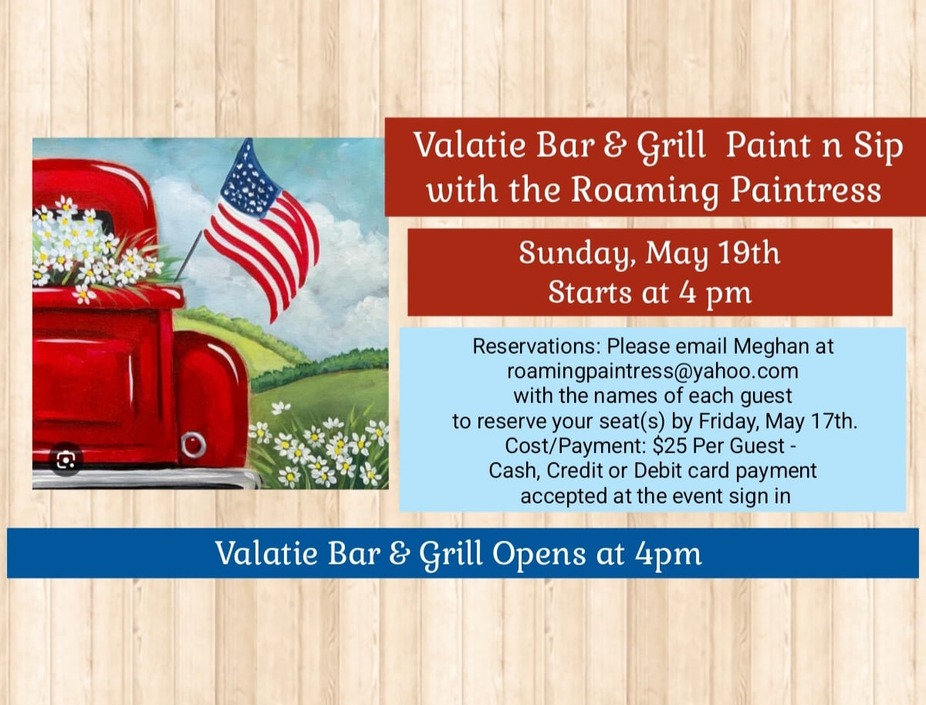 Valatie Bar & Grill Paint n Sip with the Roaming Paintress

Sunday, May 19th
Starts at 4 pm

Reservations: Please email Meghan at roamingpaintress@yahoo.com with the names of each guest to reserve your seat(s) by Friday, May 17th.
Cost/Payment: $25 Per Guest - Cash, Credit or Debit card payment accepted at the event sign in

Valatie Bar & Grill Opens at 4pm